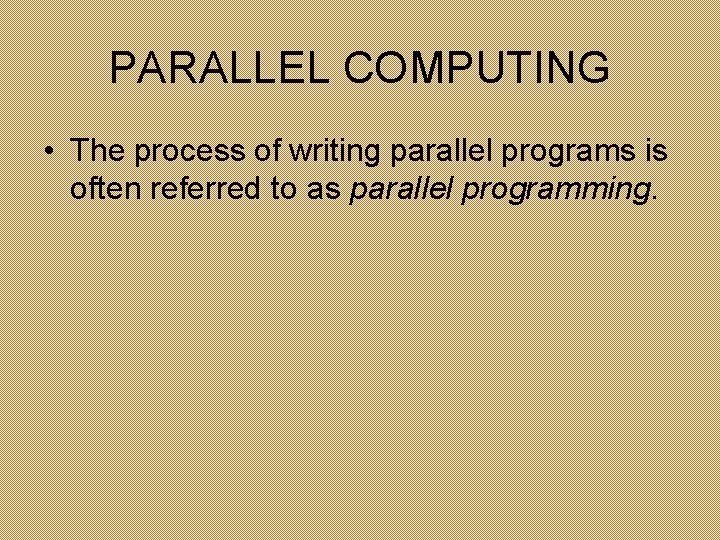 PARALLEL COMPUTING

• The process of writing parallel programs is often referred to as parallel programming.